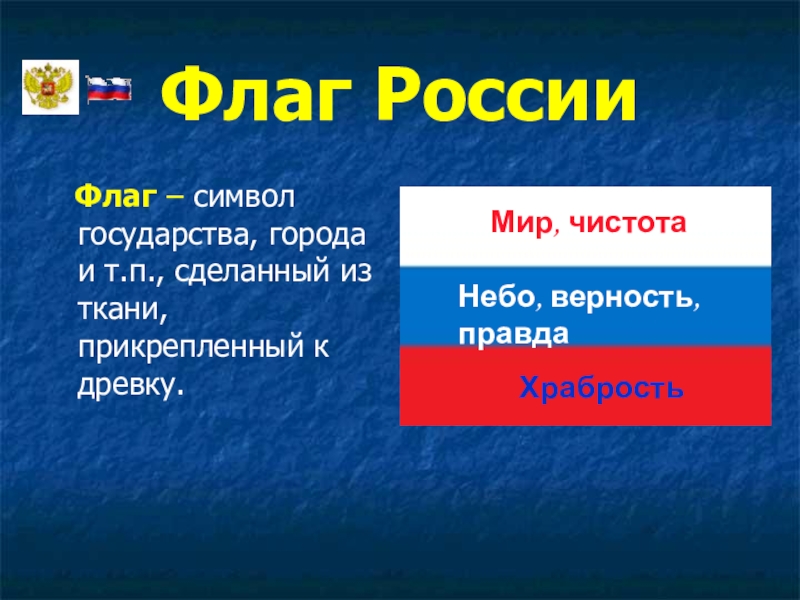 Флаг России

Флаг – символ государства, города и т.п., сделанный из ткани, прикрепленный к древку.

Мир, чистота

Небо, верность, правда

Храбрость